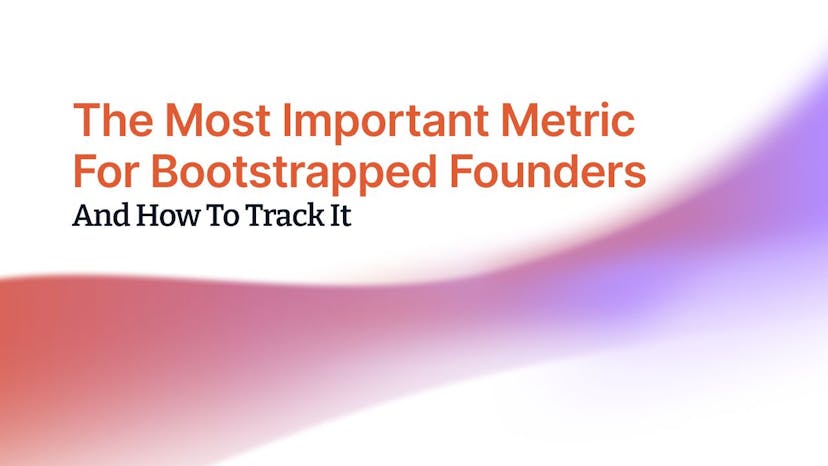 The Most Important Metric For Bootstrapped Founders

And How To Track It